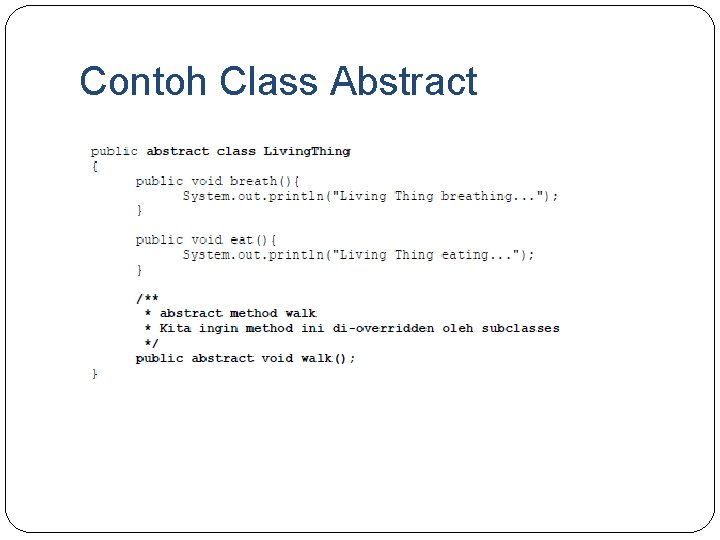 Contoh Class Abstract

public abstract class LivingThing
{
	public void breath(){
		System.out.println("Living Thing breathing...");
	}

	public void eat(){
		System.out.println("Living Thing eating...");
	}

	/**
	 * abstract method walk
	 * Kita ingin method ini di-overridden oleh subclasses
	 */
	public abstract void walk();
}